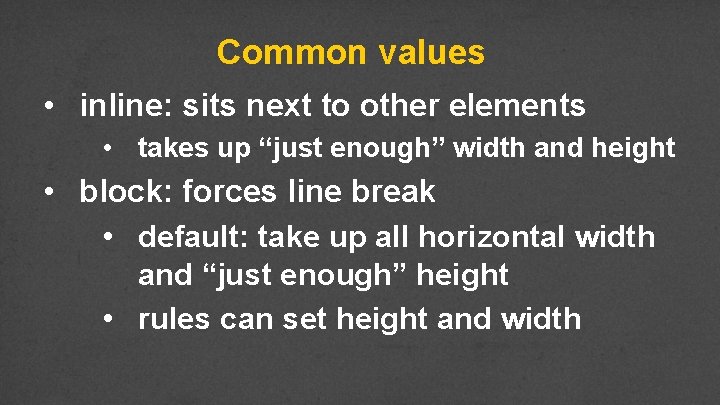 Common values

• inline: sits next to other elements
  • takes up “just enough” width and height
• block: forces line break
  • default: take up all horizontal width and “just enough” height
  • rules can set height and width